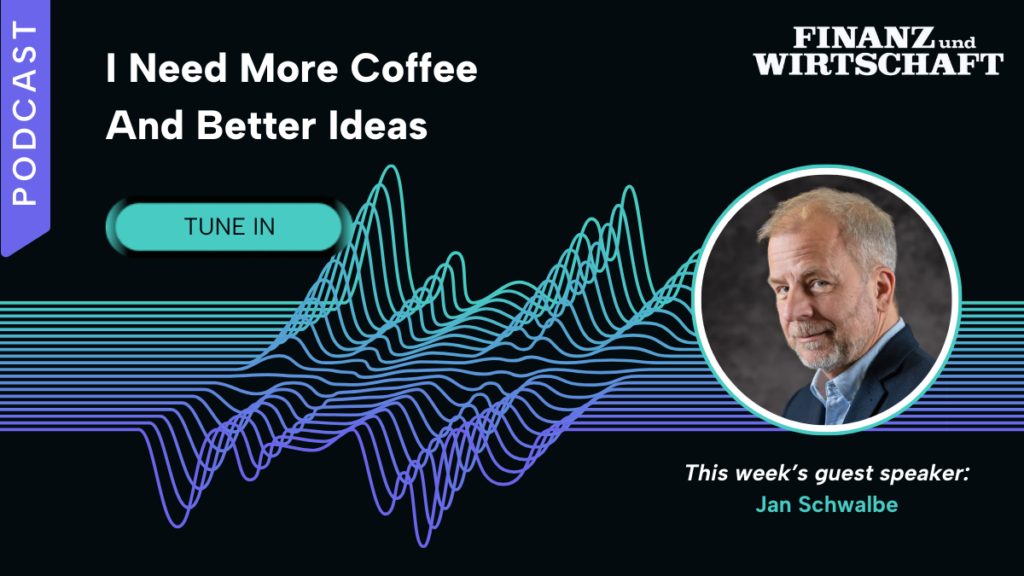 PODCAST

I Need More Coffee And Better Ideas

FINANZ und WIRTSCHAFT

TUNE IN

This week's guest speaker:
Jan Schwalbe